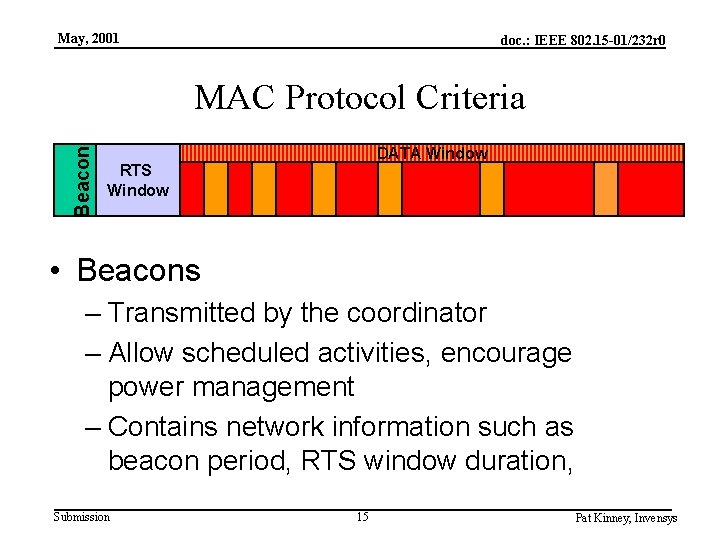 May, 2001

doc.: IEEE 802.15-01/232r0

MAC Protocol Criteria

Beacon

RTS Window

DATA Window

• Beacons

– Transmitted by the coordinator

– Allow scheduled activities, encourage power management

– Contains network information such as beacon period, RTS window duration,

Submission

15

Pat Kinney, Invensys